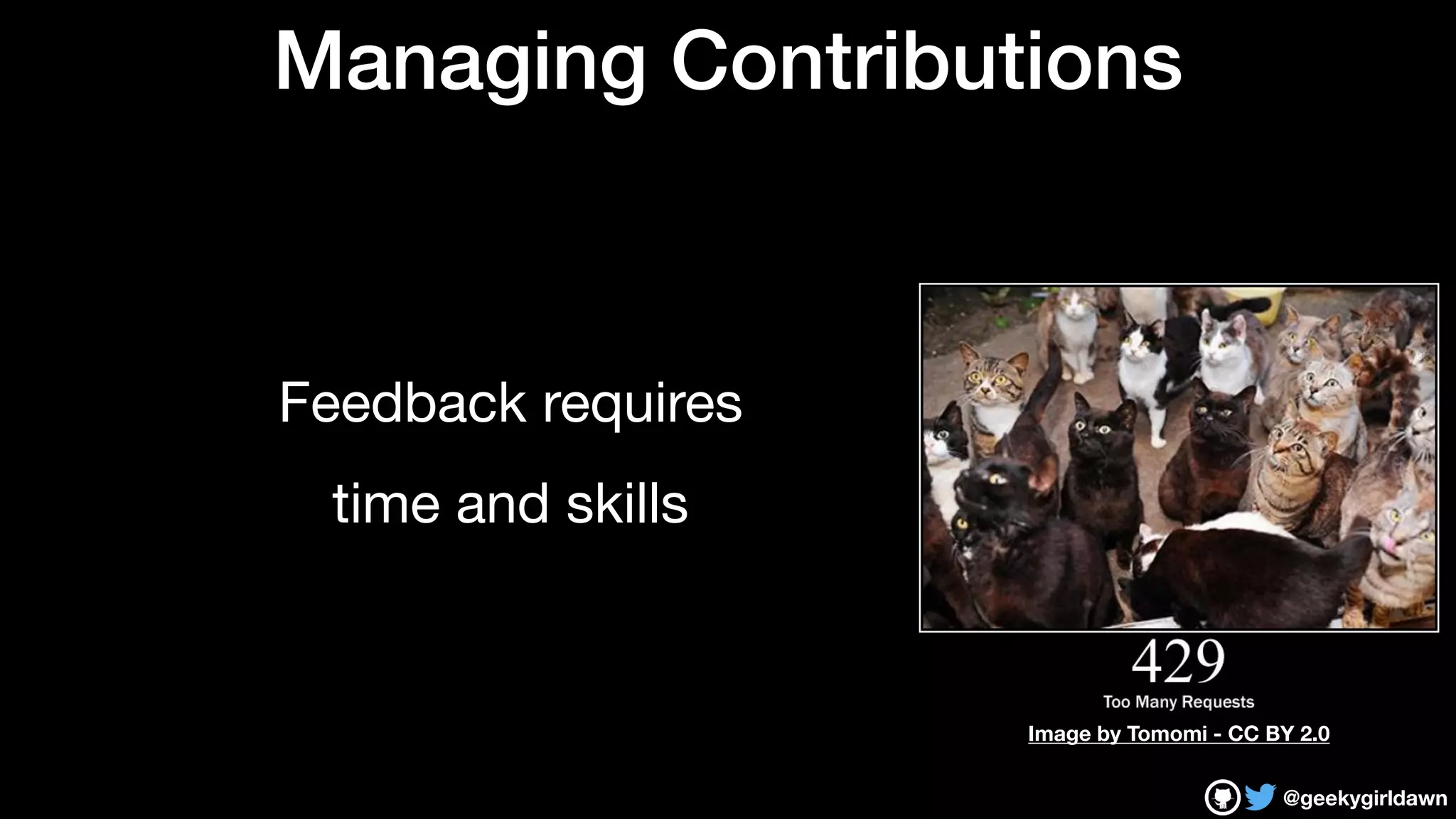 Managing Contributions

Feedback requires time and skills

429
Too Many Requests

Image by Tomomi - CC BY 2.0

@geekygirldawn